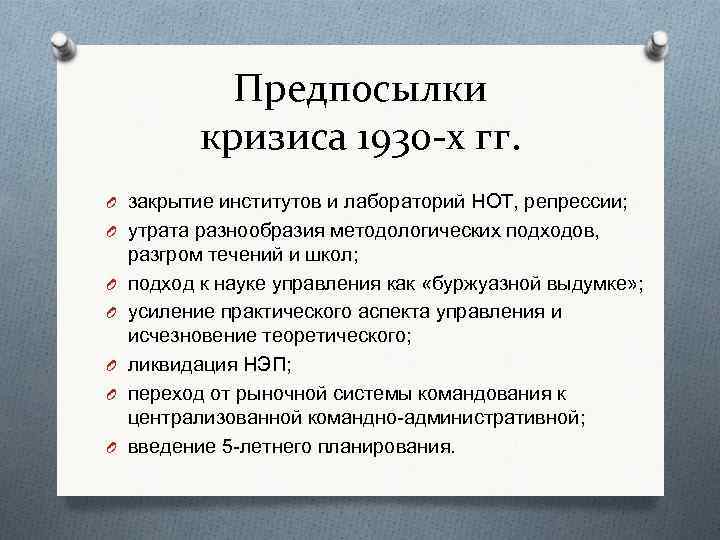 Предпосылки кризиса 1930-х гг.

закрытие институтов и лабораторий НОТ, репрессии;

утрата разнообразия методологических подходов, разгром течений и школ;

подход к науке управления как «буржуазной выдумке»;

усиление практического аспекта управления и исчезновение теоретического;

ликвидация НЭП;

переход от рыночной системы командования к централизованной командно-административной;

введение 5-летнего планирования.